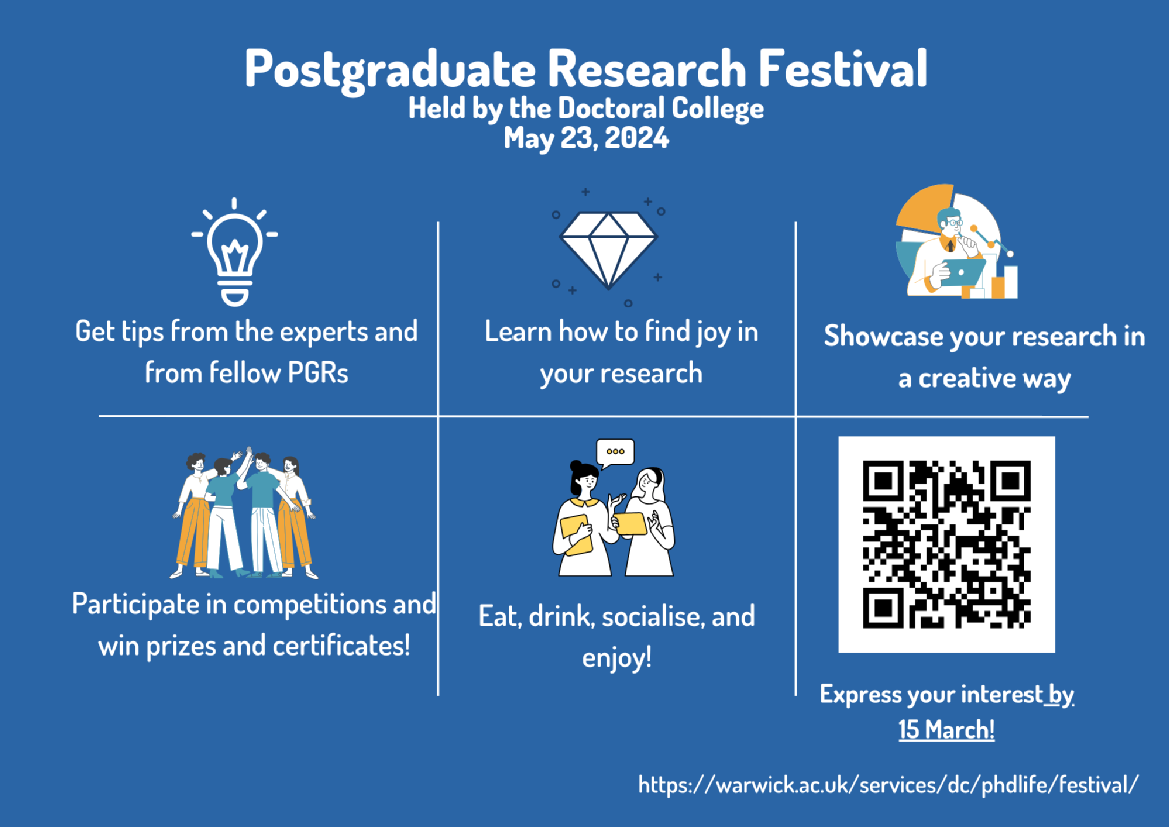 Postgraduate Research Festival
Held by the Doctoral College
May 23, 2024

Get tips from the experts and from fellow PGRs

Learn how to find joy in your research

Showcase your research in a creative way

Participate in competitions and win prizes and certificates!

Eat, drink, socialise, and enjoy!

Express your interest by 15 March!

https://warwick.ac.uk/services/dc/phdlife/festival/